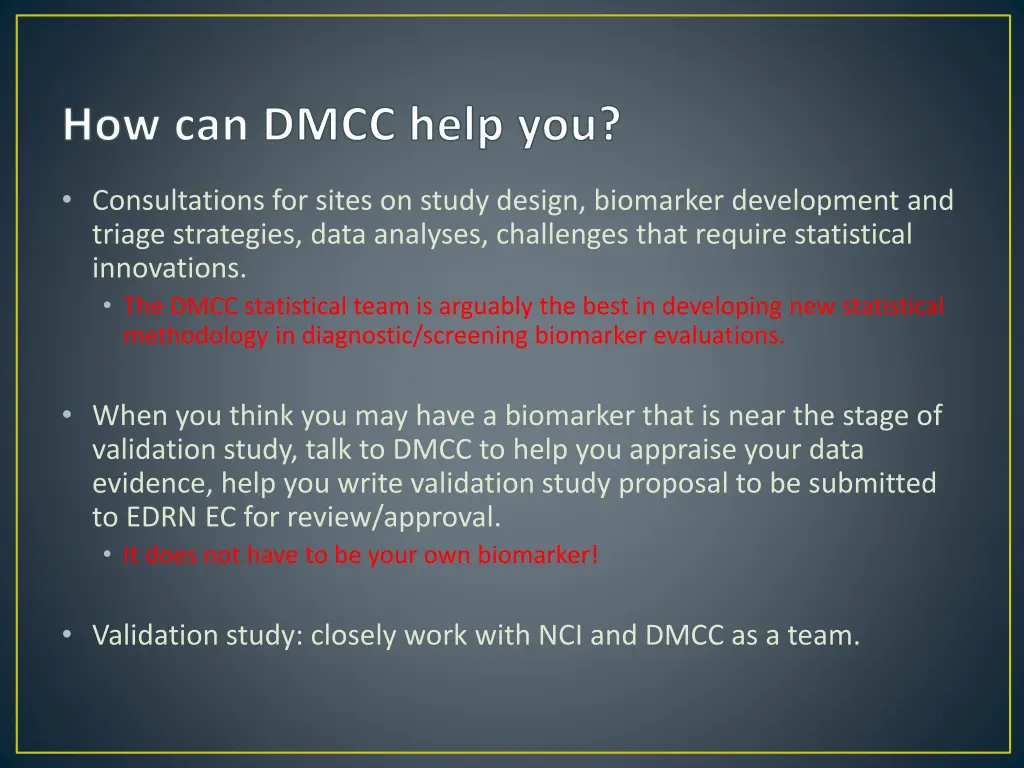 How can DMCC help you?

• Consultations for sites on study design, biomarker development and triage strategies, data analyses, challenges that require statistical innovations.
  • The DMCC statistical team is arguably the best in developing new statistical methodology in diagnostic/screening biomarker evaluations.

• When you think you may have a biomarker that is near the stage of validation study, talk to DMCC to help you appraise your data evidence, help you write validation study proposal to be submitted to EDRN EC for review/approval.
  • It does not have to be your own biomarker!

• Validation study: closely work with NCI and DMCC as a team.